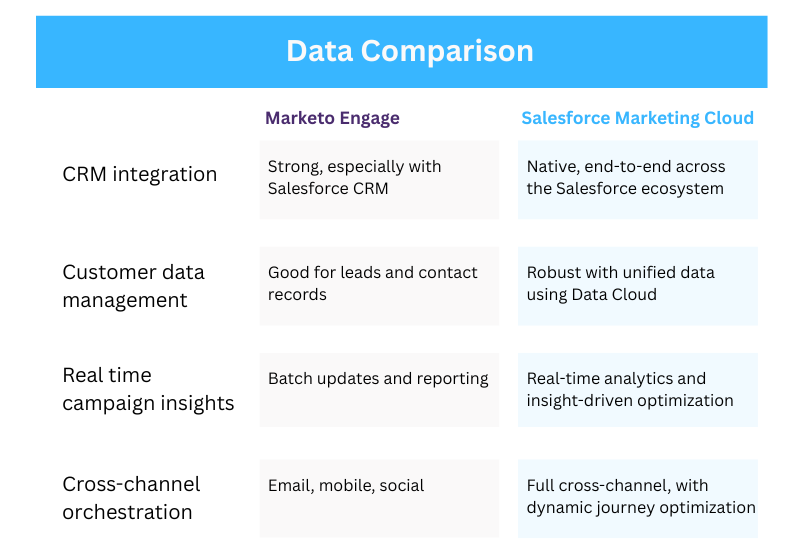 Data Comparison

| | Marketo Engage | Salesforce Marketing Cloud |
|---|---|---|
| CRM integration | Strong, especially with Salesforce CRM | Native, end-to-end across the Salesforce ecosystem |
| Customer data management | Good for leads and contact records | Robust with unified data using Data Cloud |
| Real time campaign insights | Batch updates and reporting | Real-time analytics and insight-driven optimization |
| Cross-channel orchestration | Email, mobile, social | Full cross-channel, with dynamic journey optimization |